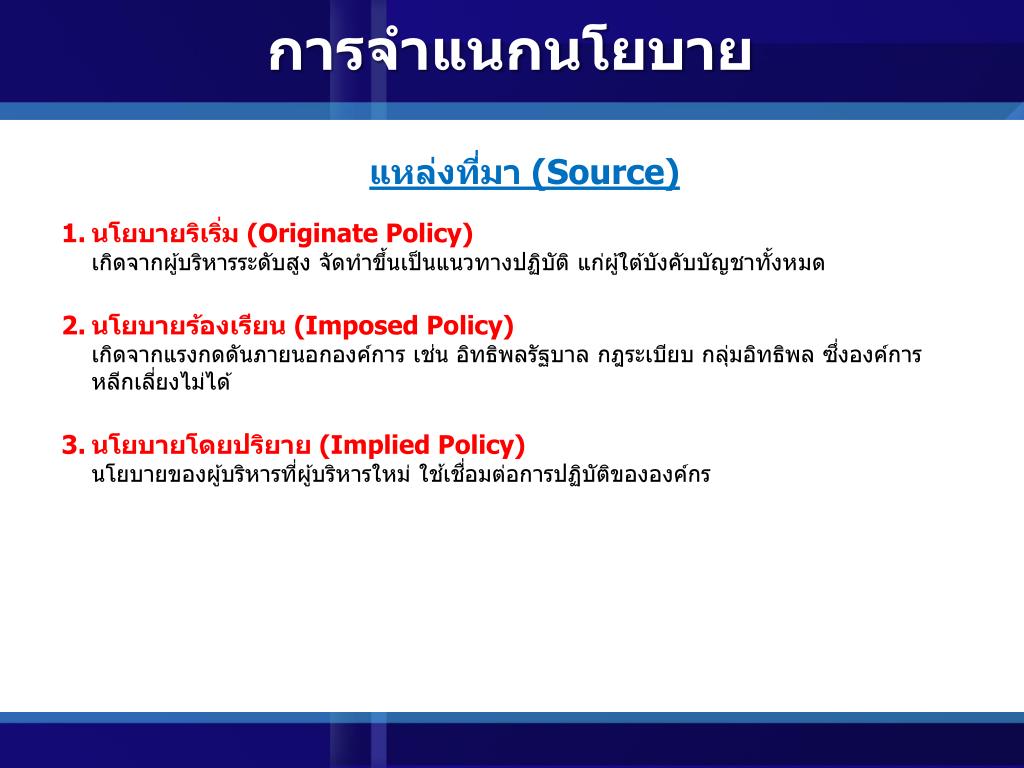 การจำแนกนโยบาย

แหล่งที่มา (Source)

1. นโยบายริเริ่ม (Originate Policy)
เกิดจากผู้บริหารระดับสูง จัดทำขึ้นเป็นแนวทางปฏิบัติ แก่ผู้ใต้บังคับบัญชาทั้งหมด

2. นโยบายร้องเรียน (Imposed Policy)
เกิดจากแรงกดดันภายนอกองค์การ เช่น อิทธิพลรัฐบาล กฎระเบียบ กลุ่มอิทธิพล ซึ่งองค์การหลีกเลี่ยงไม่ได้

3. นโยบายโดยปริยาย (Implied Policy)
นโยบายของผู้บริหารที่ผู้บริหารใหม่ ใช้เชื่อมต่อการปฏิบัติขององค์กร